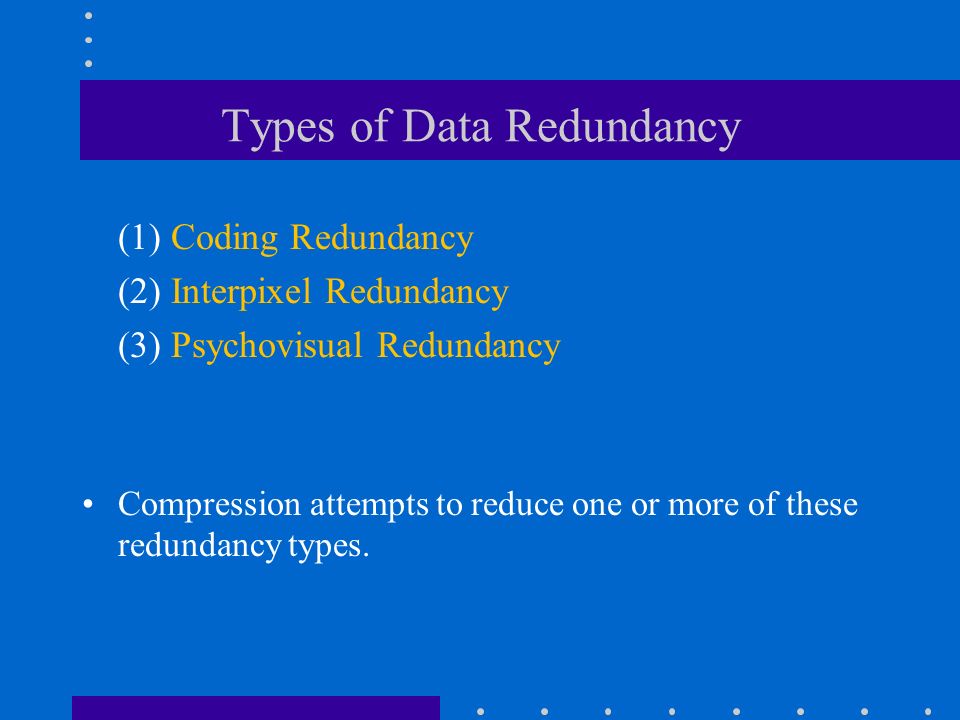 Types of Data Redundancy

(1) Coding Redundancy
(2) Interpixel Redundancy
(3) Psychovisual Redundancy

• Compression attempts to reduce one or more of these redundancy types.